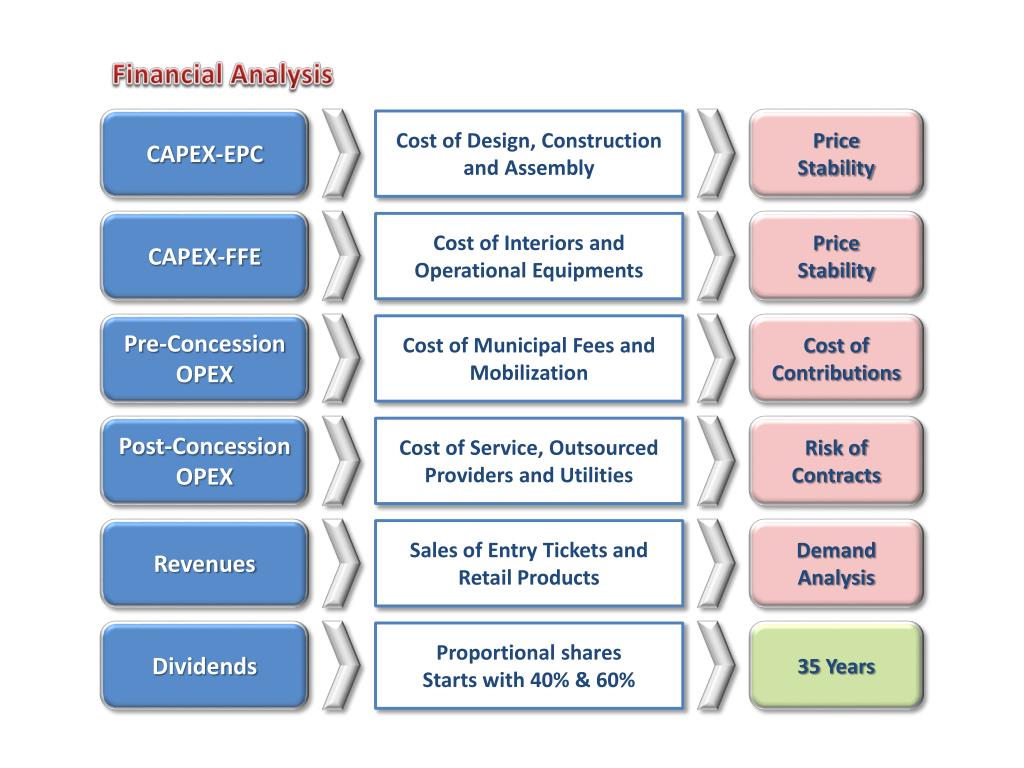 Financial Analysis

CAPEX-EPC

Cost of Design, Construction and Assembly

Price Stability

CAPEX-FFE

Cost of Interiors and Operational Equipments

Price Stability

Pre-Concession OPEX

Cost of Municipal Fees and Mobilization

Cost of Contributions

Post-Concession OPEX

Cost of Service, Outsourced Providers and Utilities

Risk of Contracts

Revenues

Sales of Entry Tickets and Retail Products

Demand Analysis

Dividends

Proportional shares Starts with 40% & 60%

35 Years